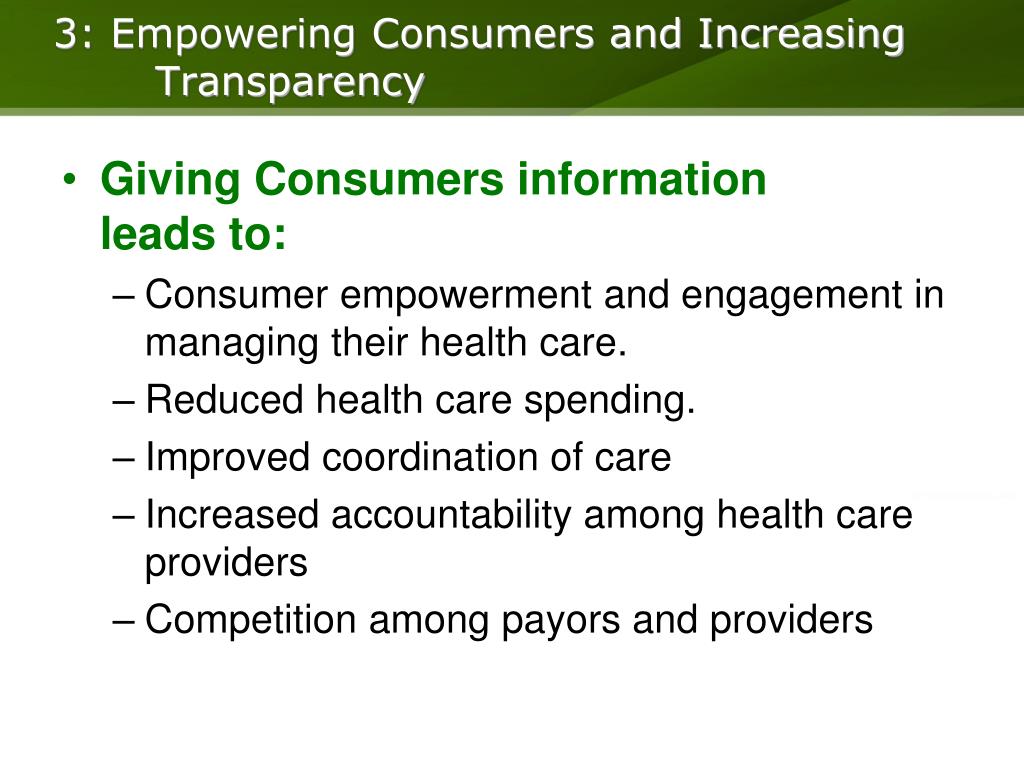 3: Empowering Consumers and Increasing Transparency

• Giving Consumers information leads to:
– Consumer empowerment and engagement in managing their health care.
– Reduced health care spending.
– Improved coordination of care
– Increased accountability among health care providers
– Competition among payors and providers